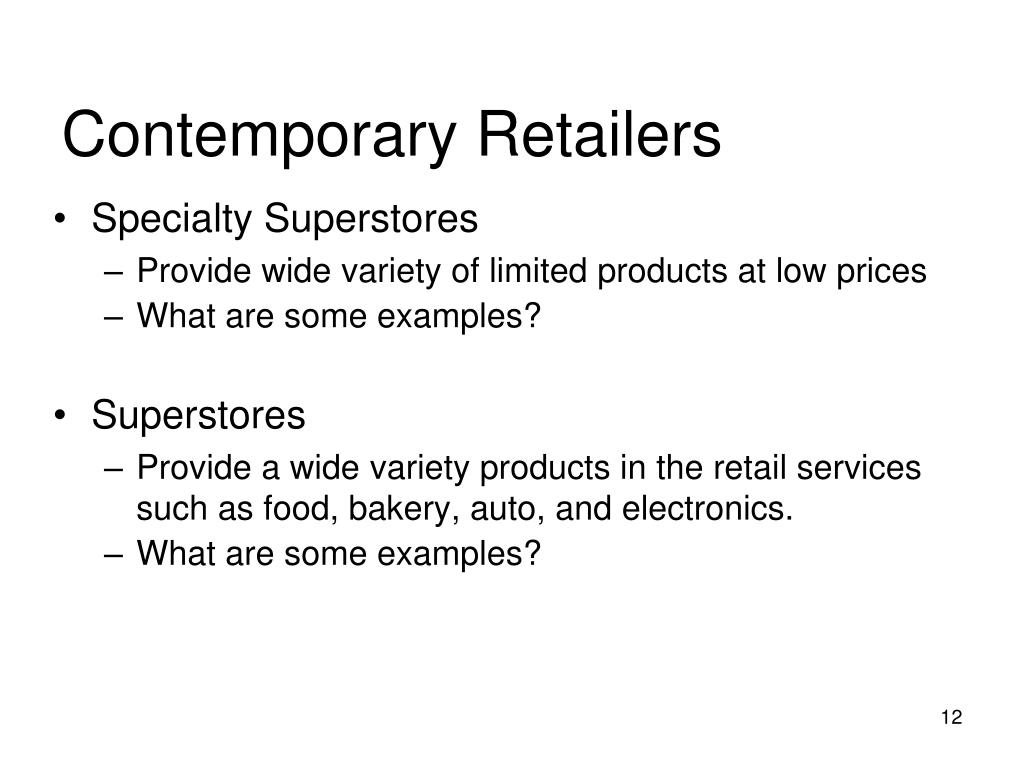 Contemporary Retailers

• Specialty Superstores
  – Provide wide variety of limited products at low prices
  – What are some examples?

• Superstores
  – Provide a wide variety products in the retail services such as food, bakery, auto, and electronics.
  – What are some examples?

12